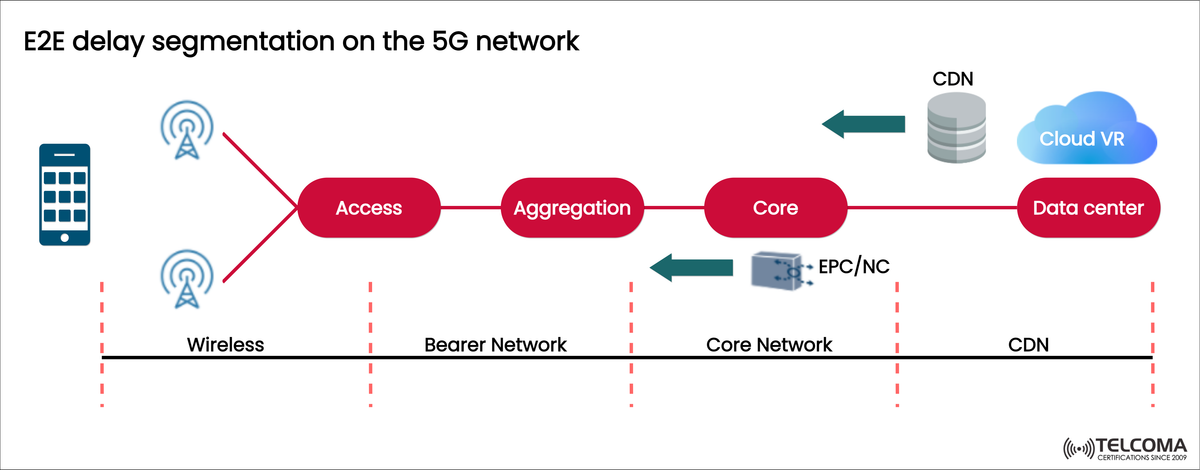 E2E delay segmentation on the 5G network

CDN

Cloud VR

Access

Aggregation

Core

Data center

EPC/NC

Wireless

Bearer Network

Core Network

CDN

TELCOMA
CERTIFICATIONS SINCE 2009